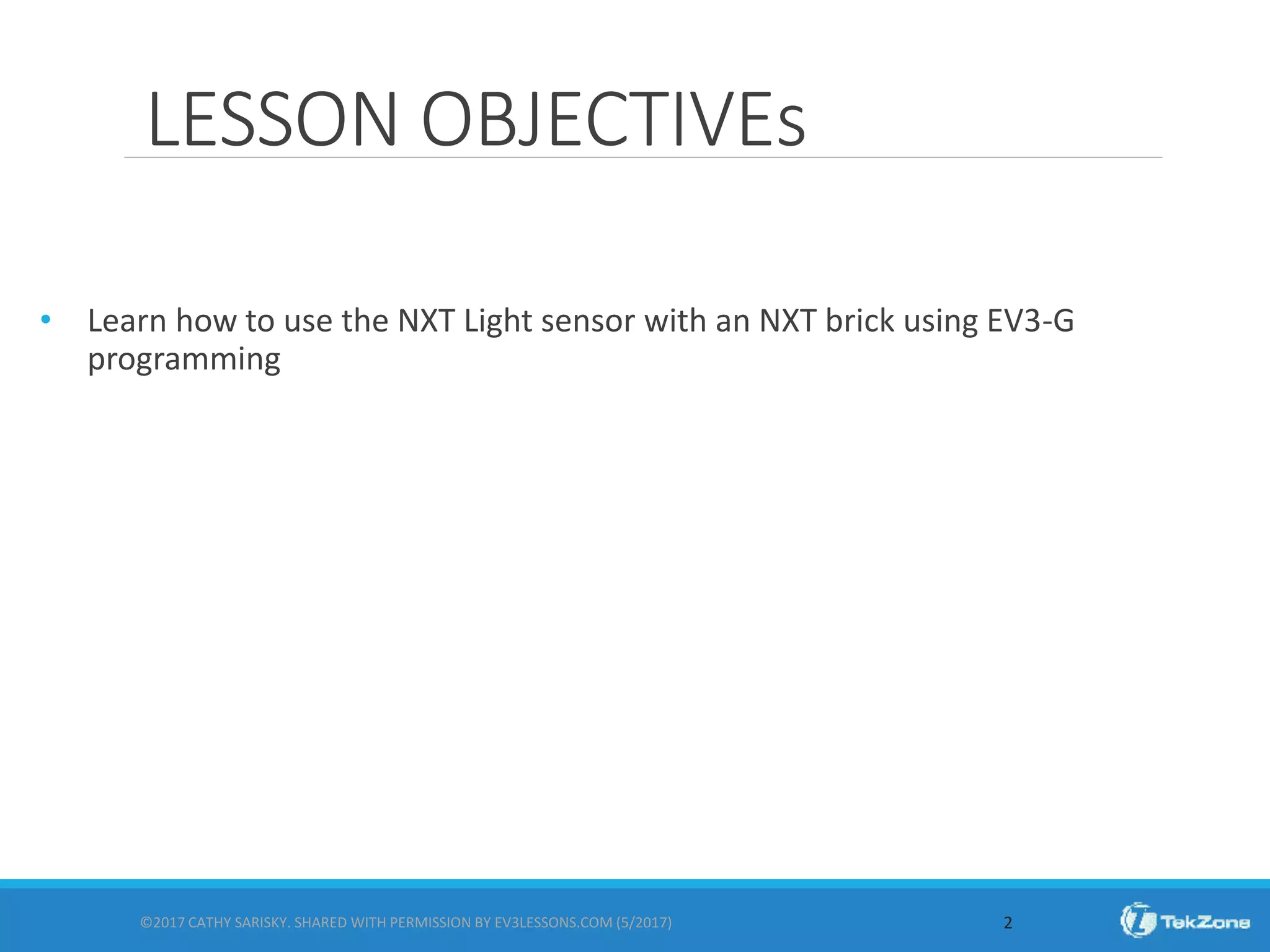 LESSON OBJECTIVEs

• Learn how to use the NXT Light sensor with an NXT brick using EV3-G programming

©2017 CATHY SARISKY. SHARED WITH PERMISSION BY EV3LESSONS.COM (5/2017)

2

TekZone